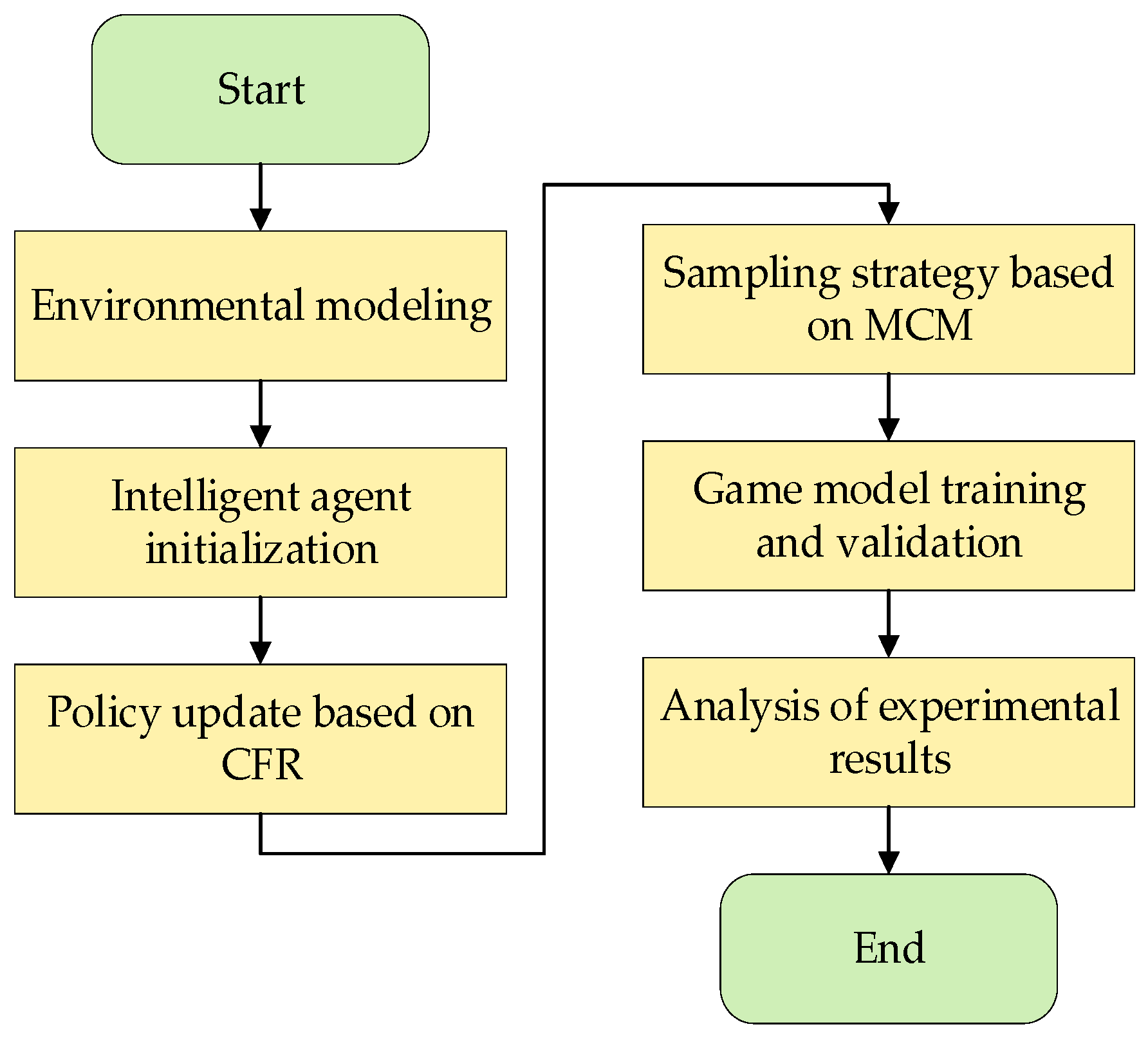 Start

Environmental modeling

Intelligent agent initialization

Policy update based on CFR

Sampling strategy based on MCM

Game model training and validation

Analysis of experimental results

End